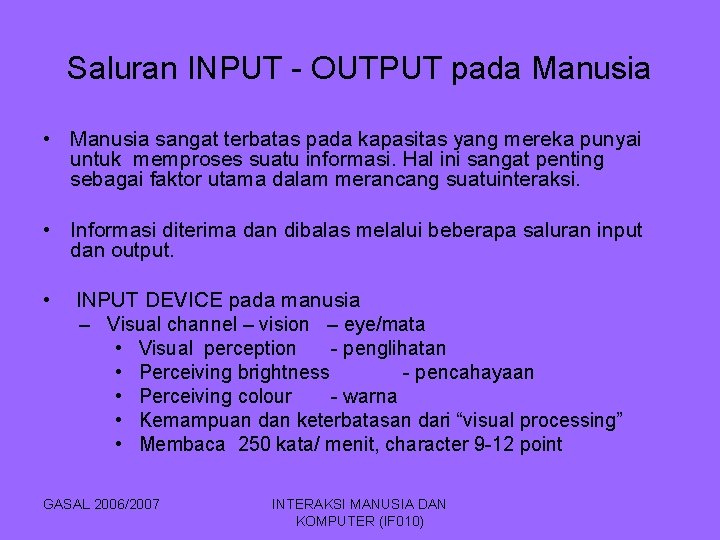 Saluran INPUT - OUTPUT pada Manusia

• Manusia sangat terbatas pada kapasitas yang mereka punyai untuk memproses suatu informasi. Hal ini sangat penting sebagai faktor utama dalam merancang suatuinteraksi.

• Informasi diterima dan dibalas melalui beberapa saluran input dan output.

• INPUT DEVICE pada manusia
– Visual channel – vision – eye/mata
• Visual perception - penglihatan
• Perceiving brightness - pencahayaan
• Perceiving colour - warna
• Kemampuan dan keterbatasan dari “visual processing”
• Membaca 250 kata/ menit, character 9-12 point

GASAL 2006/2007

INTERAKSI MANUSIA DAN KOMPUTER (IF010)